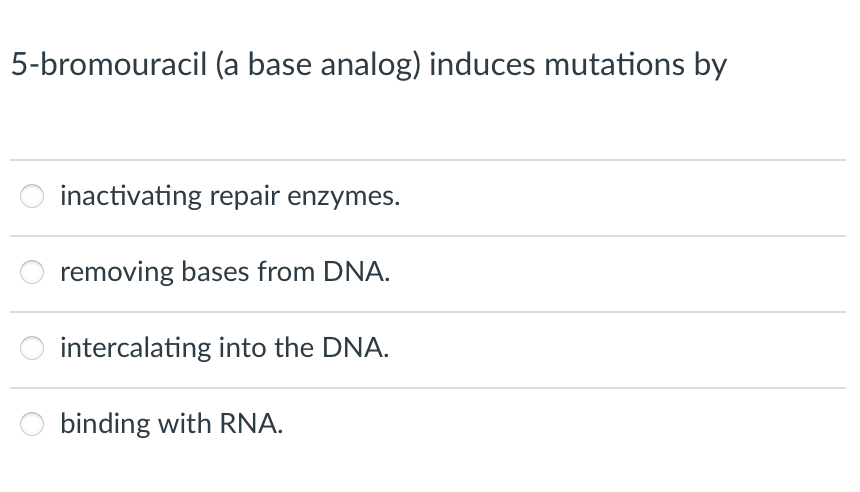 5-bromouracil (a base analog) induces mutations by

inactivating repair enzymes.

removing bases from DNA.

intercalating into the DNA.

binding with RNA.